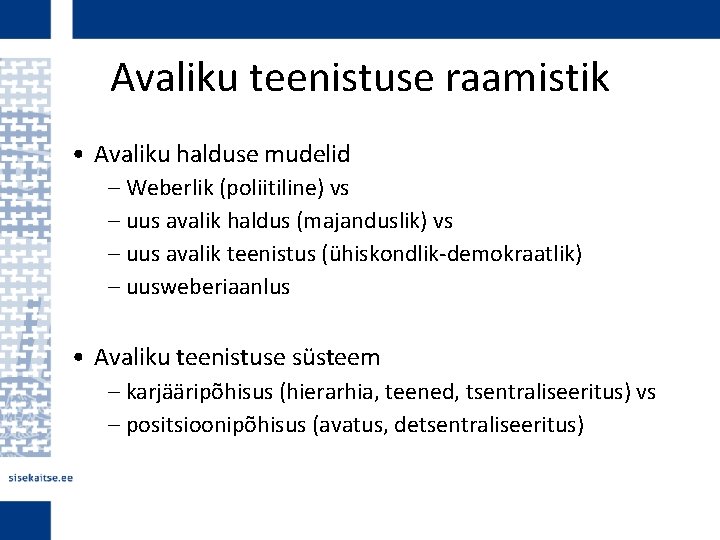 Avaliku teenistuse raamistik

• Avaliku halduse mudelid
– Weberlik (poliitiline) vs
– uus avalik haldus (majanduslik) vs
– uus avalik teenistus (ühiskondlik-demokraatlik)
– uusweberiaanlus

• Avaliku teenistuse süsteem
– karjääripõhisus (hierarhia, teened, tsentraliseeritus) vs
– positsioonipõhisus (avatus, detsentraliseeritus)

sisekaitse.ee